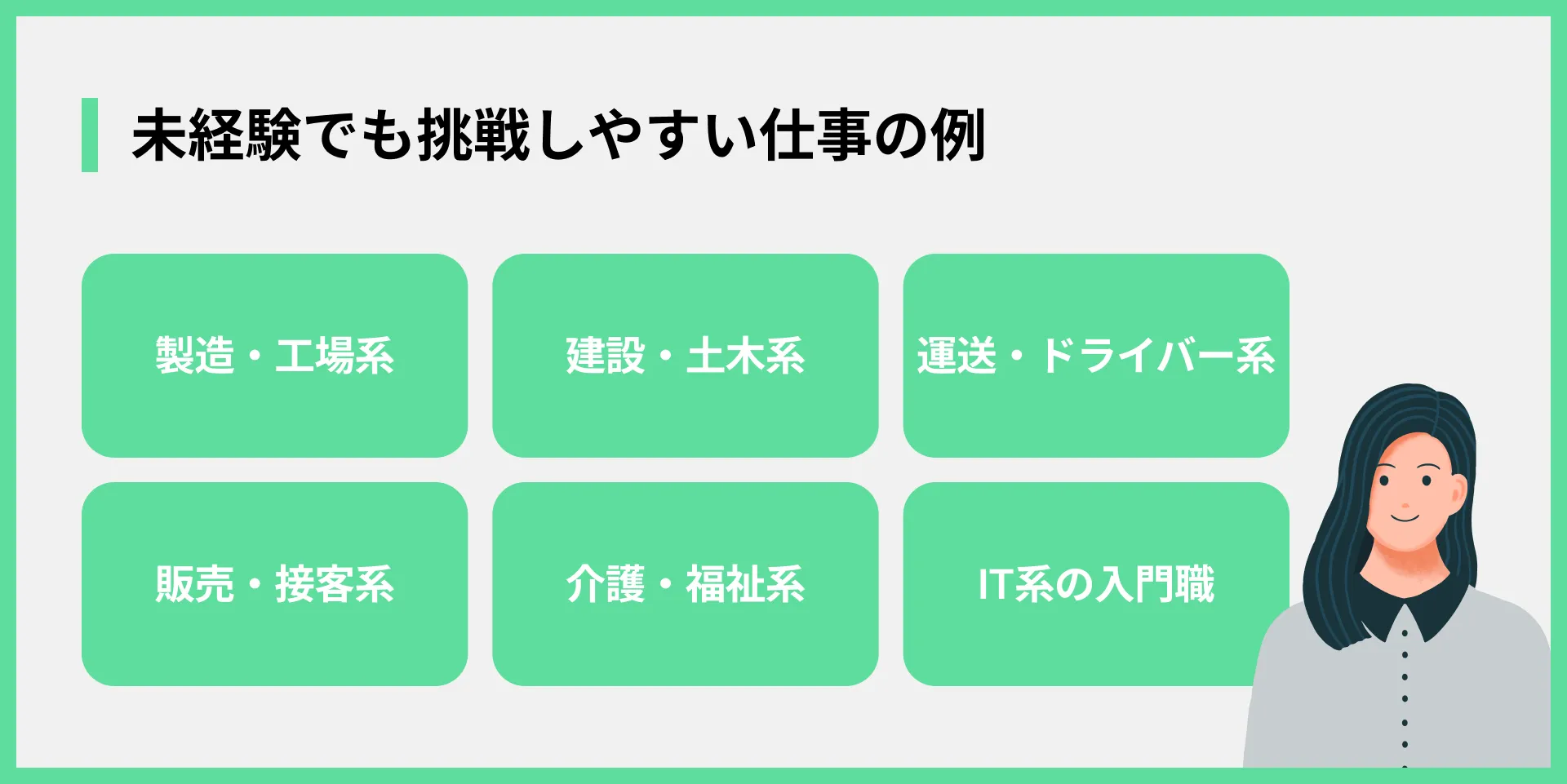 未経験でも挑戦しやすい仕事の例

製造・工場系

建設・土木系

運送・ドライバー系

販売・接客系

介護・福祉系

IT系の入門職